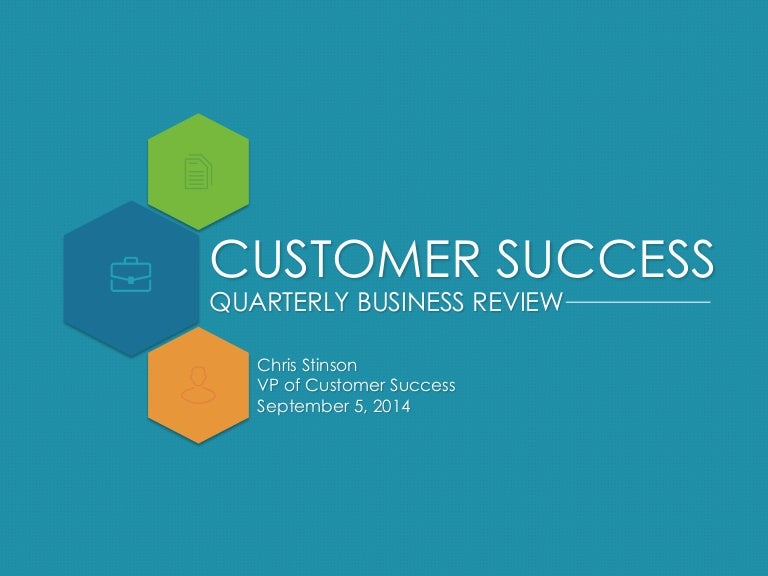 CUSTOMER SUCCESS
QUARTERLY BUSINESS REVIEW

Chris Stinson
VP of Customer Success
September 5, 2014